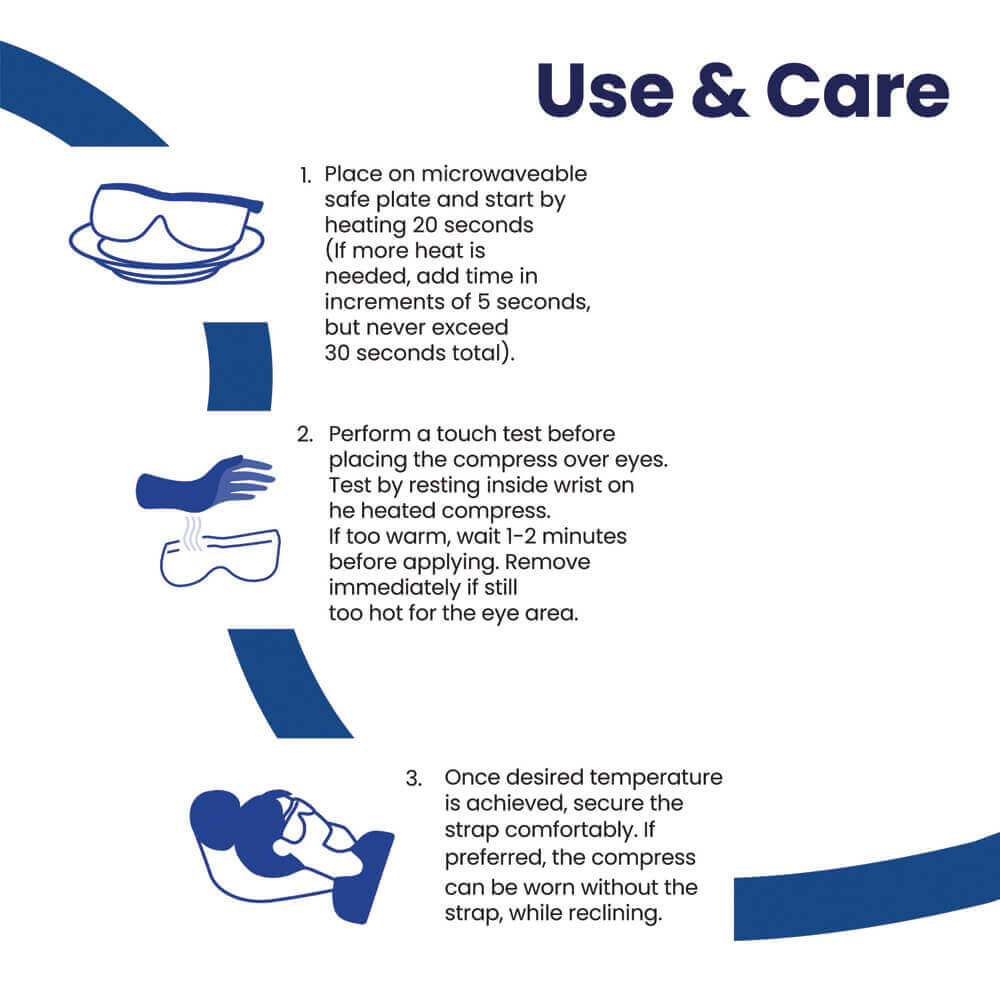 Use & Care

1. Place on microwaveable safe plate and start by heating 20 seconds (If more heat is needed, add time in increments of 5 seconds, but never exceed 30 seconds total).

2. Perform a touch test before placing the compress over eyes. Test by resting inside wrist on he heated compress. If too warm, wait 1-2 minutes before applying. Remove immediately if still too hot for the eye area.

3. Once desired temperature is achieved, secure the strap comfortably. If preferred, the compress can be worn without the strap, while reclining.